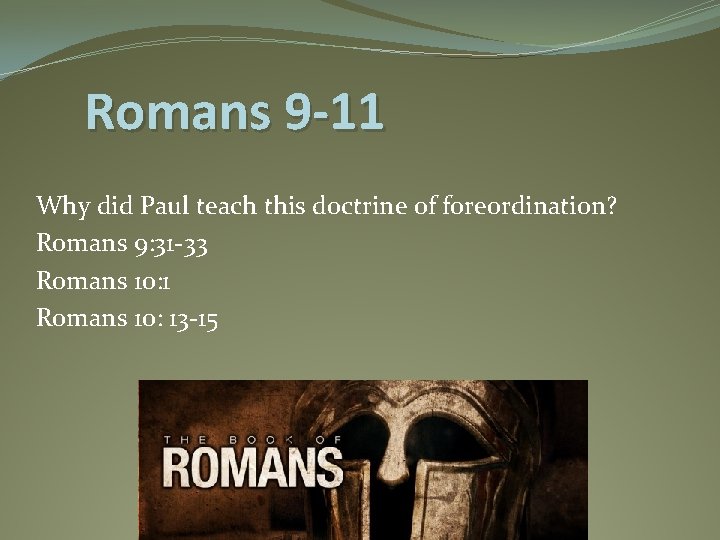 Romans 9-11

Why did Paul teach this doctrine of foreordination?
Romans 9:31-33
Romans 10:1
Romans 10: 13-15

THE BOOK OF
ROMANS